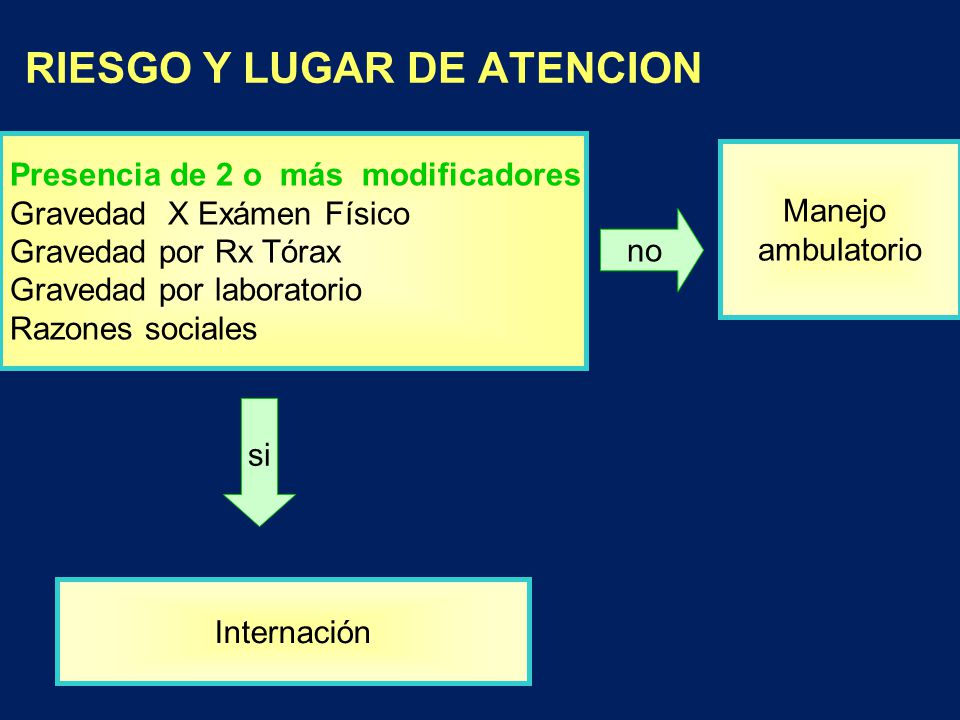 RIESGO Y LUGAR DE ATENCION

Presencia de 2 o más modificadores
Gravedad X Exámen Físico
Gravedad por Rx Tórax
Gravedad por laboratorio
Razones sociales

no

Manejo ambulatorio

si

Internación